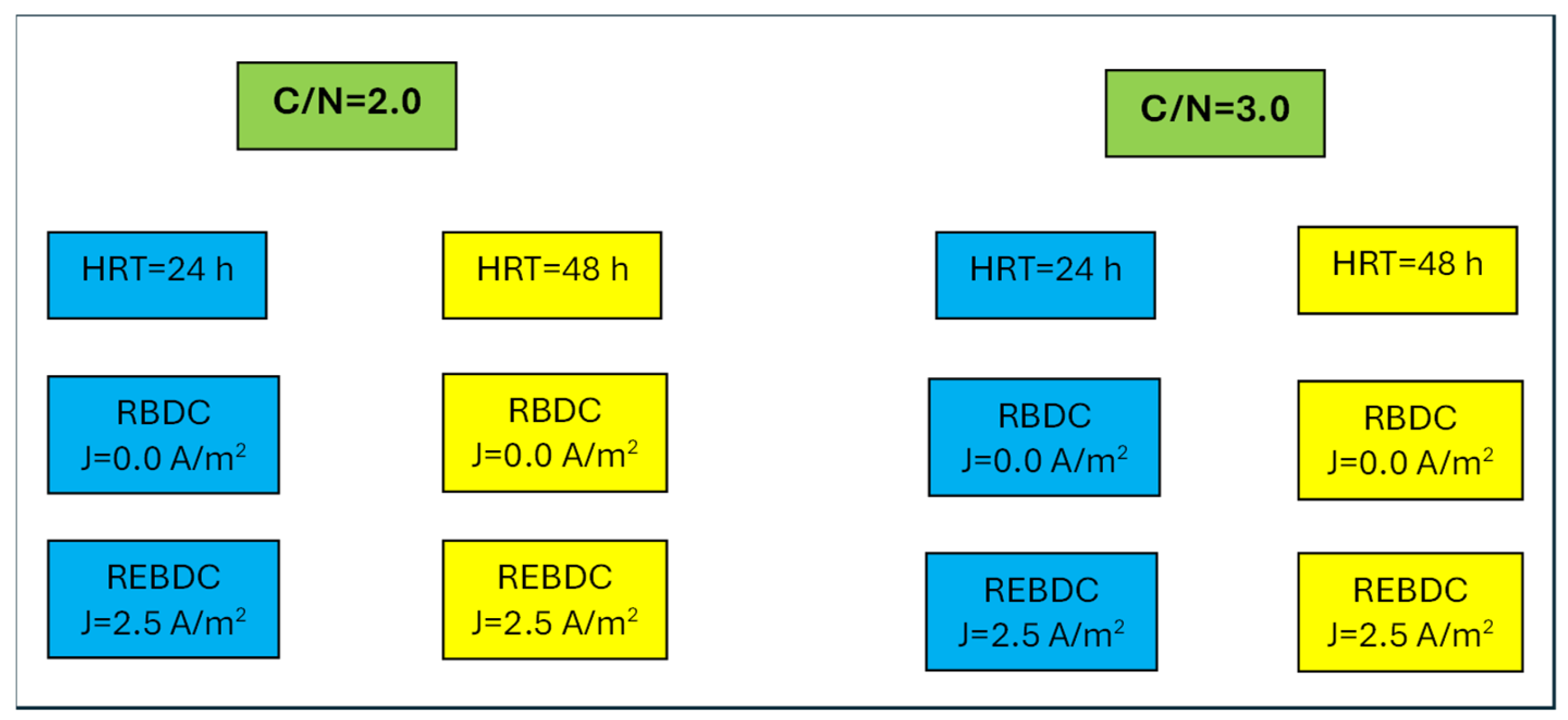 C/N=2.0

HRT=24 h

RBDC
J=0.0 A/m$^2$

REBDC
J=2.5 A/m$^2$

HRT=48 h

RBDC
J=0.0 A/m$^2$

REBDC
J=2.5 A/m$^2$

C/N=3.0

HRT=24 h

RBDC
J=0.0 A/m$^2$

REBDC
J=2.5 A/m$^2$

HRT=48 h

RBDC
J=0.0 A/m$^2$

REBDC
J=2.5 A/m$^2$